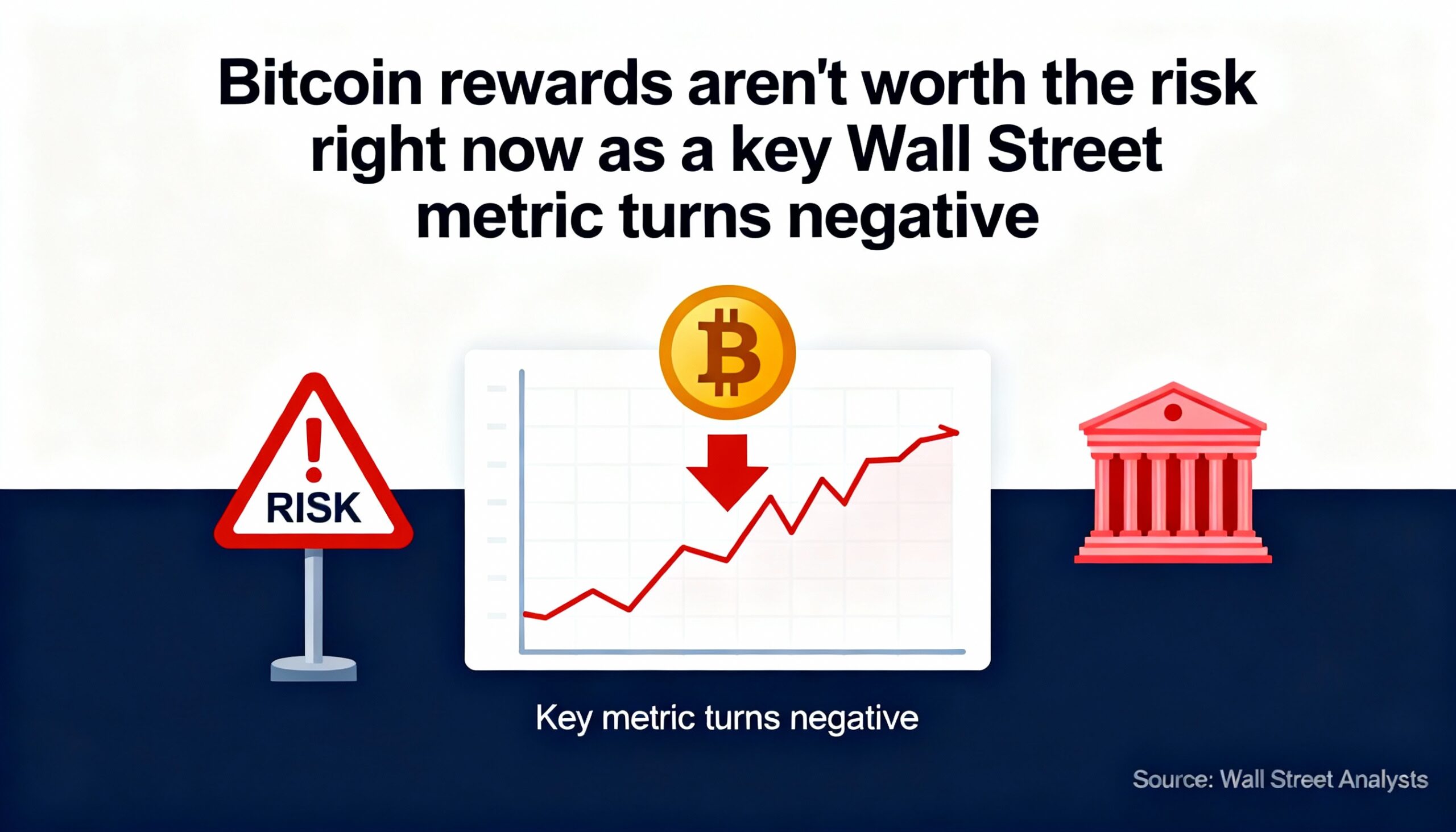 Bitcoin rewards aren't worth the risk right now as a key Wall Street metric turns negative

RISK

Key metric turns negative

Source: Wall Street Analysts